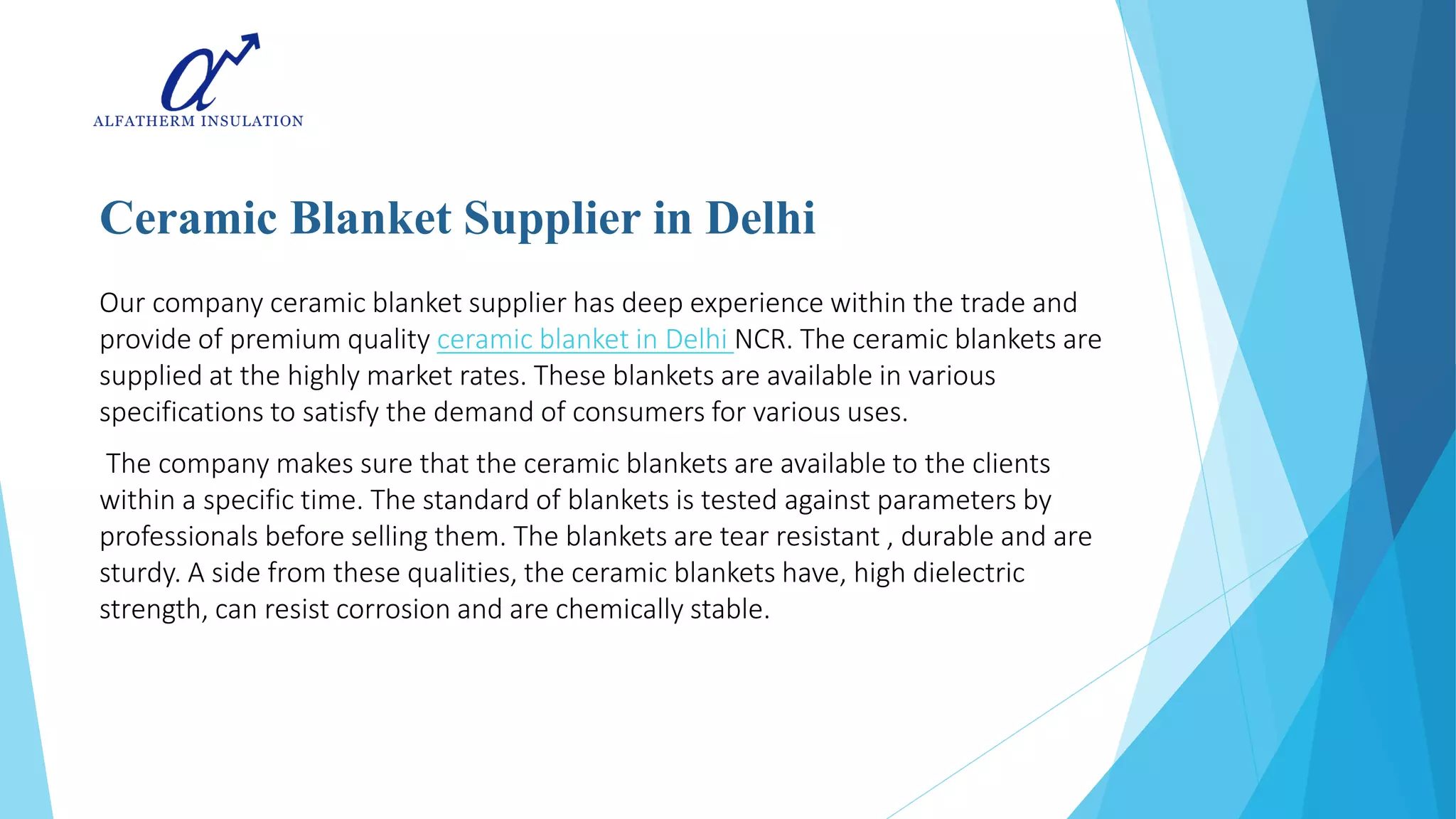 ALFATHERM INSULATION

Ceramic Blanket Supplier in Delhi

Our company ceramic blanket supplier has deep experience within the trade and provide of premium quality ceramic blanket in Delhi NCR. The ceramic blankets are supplied at the highly market rates. These blankets are available in various specifications to satisfy the demand of consumers for various uses.

The company makes sure that the ceramic blankets are available to the clients within a specific time. The standard of blankets is tested against parameters by professionals before selling them. The blankets are tear resistant , durable and are sturdy. A side from these qualities, the ceramic blankets have, high dielectric strength, can resist corrosion and are chemically stable.